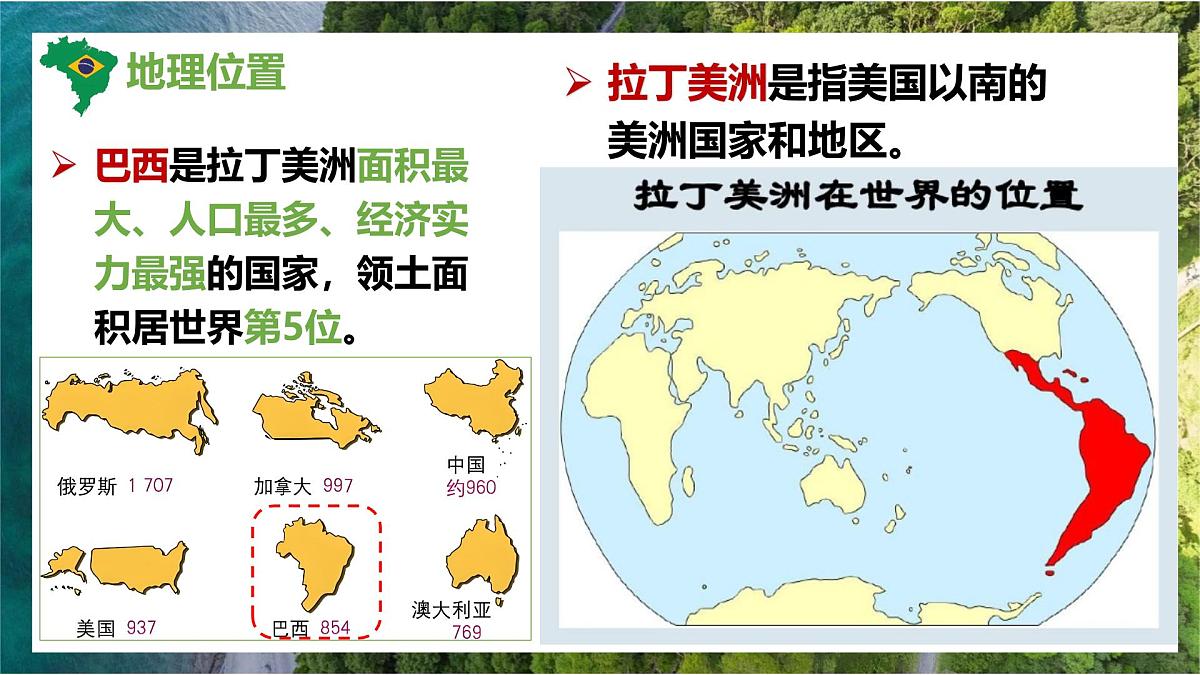 地理位置

➢ 巴西是拉丁美洲面积最大、人口最多、经济实力最强的国家，领土面积居世界第5位。

俄罗斯 1 707
加拿大 997
中国 约960
美国 937
巴西 854
澳大利亚 769

➢ 拉丁美洲是指美国以南的美洲国家和地区。

拉丁美洲在世界的位置